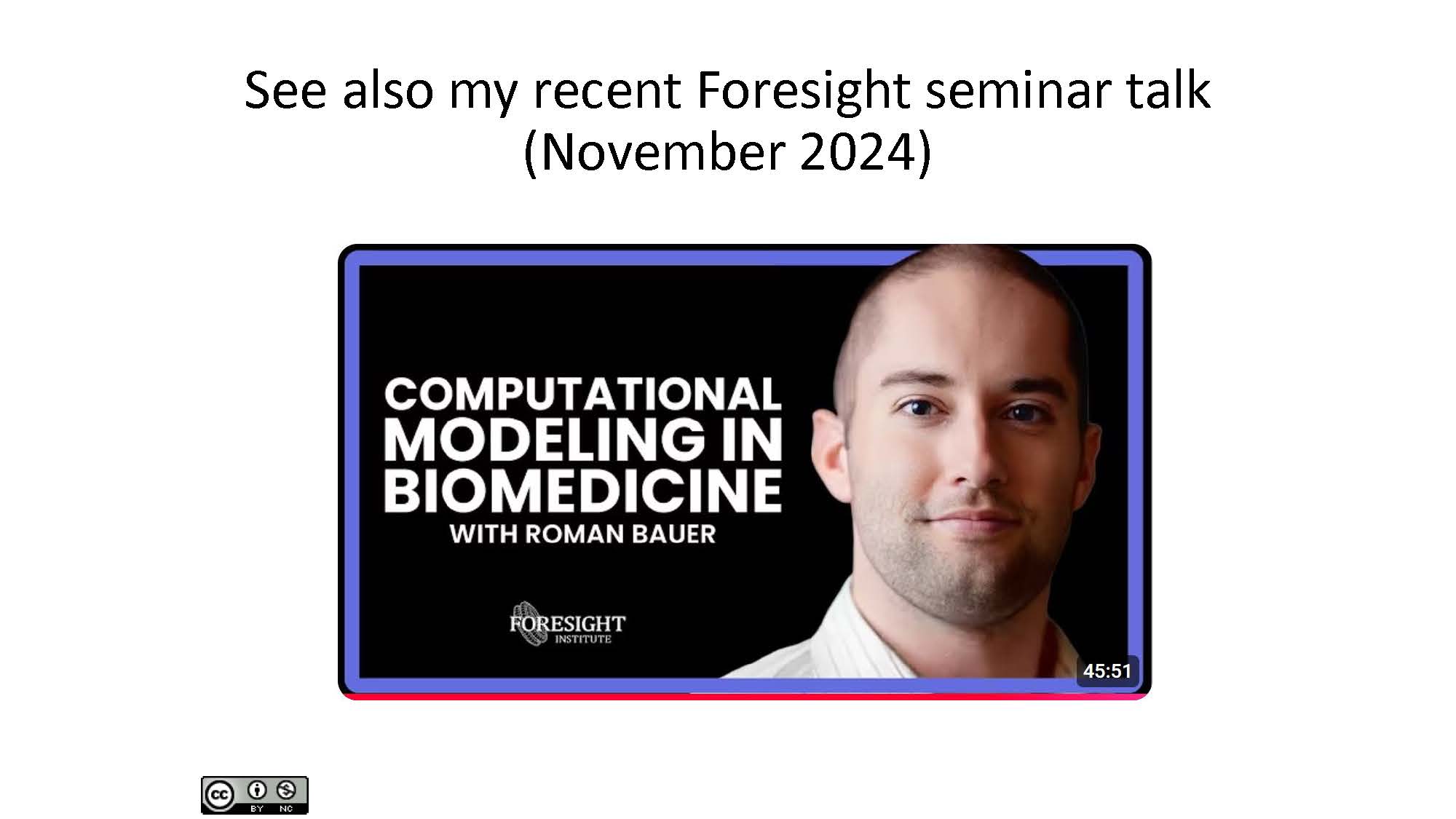 See also my recent Foresight seminar talk (November 2024)

COMPUTATIONAL MODELING IN BIOMEDICINE
WITH ROMAN BAUER

FORESIGHT
INSTITUTE

45:51

cc BY NC